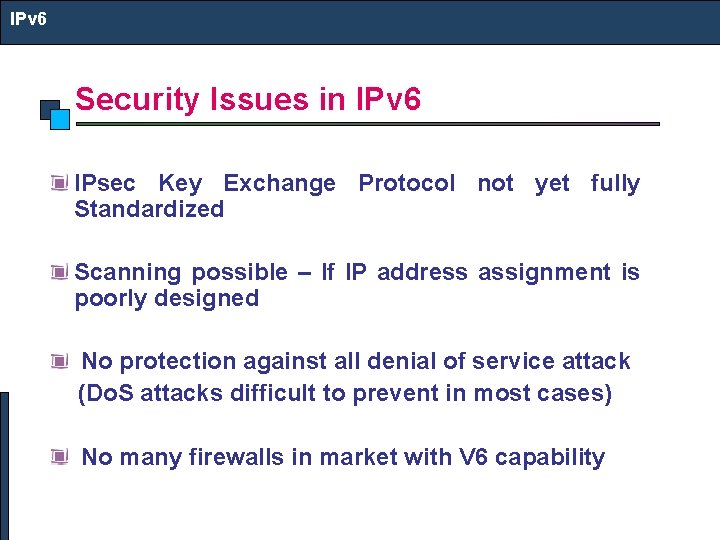 IPv6

Security Issues in IPv6

IPsec Key Exchange Protocol not yet fully Standardized

Scanning possible – If IP address assignment is poorly designed

No protection against all denial of service attack (DoS attacks difficult to prevent in most cases)

No many firewalls in market with V6 capability